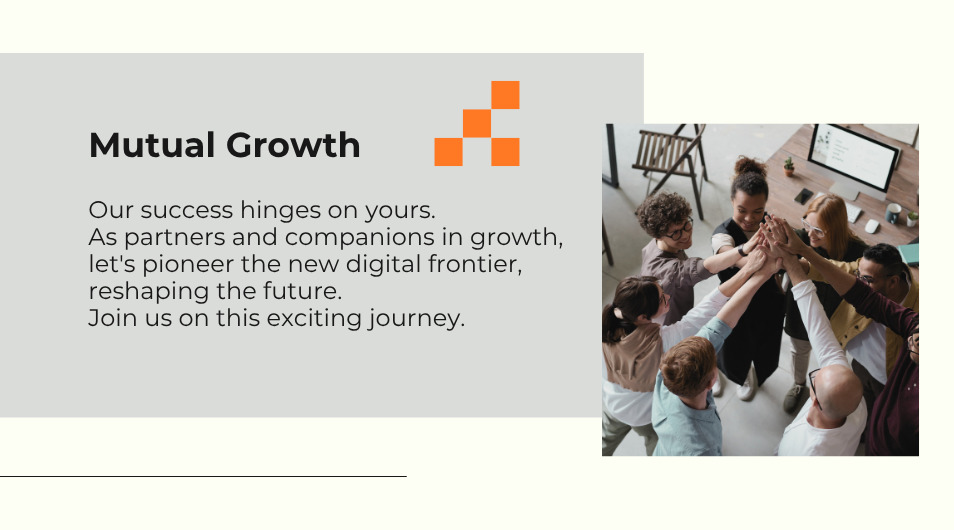 Mutual Growth

Our success hinges on yours.
As partners and companions in growth, let's pioneer the new digital frontier, reshaping the future.
Join us on this exciting journey.